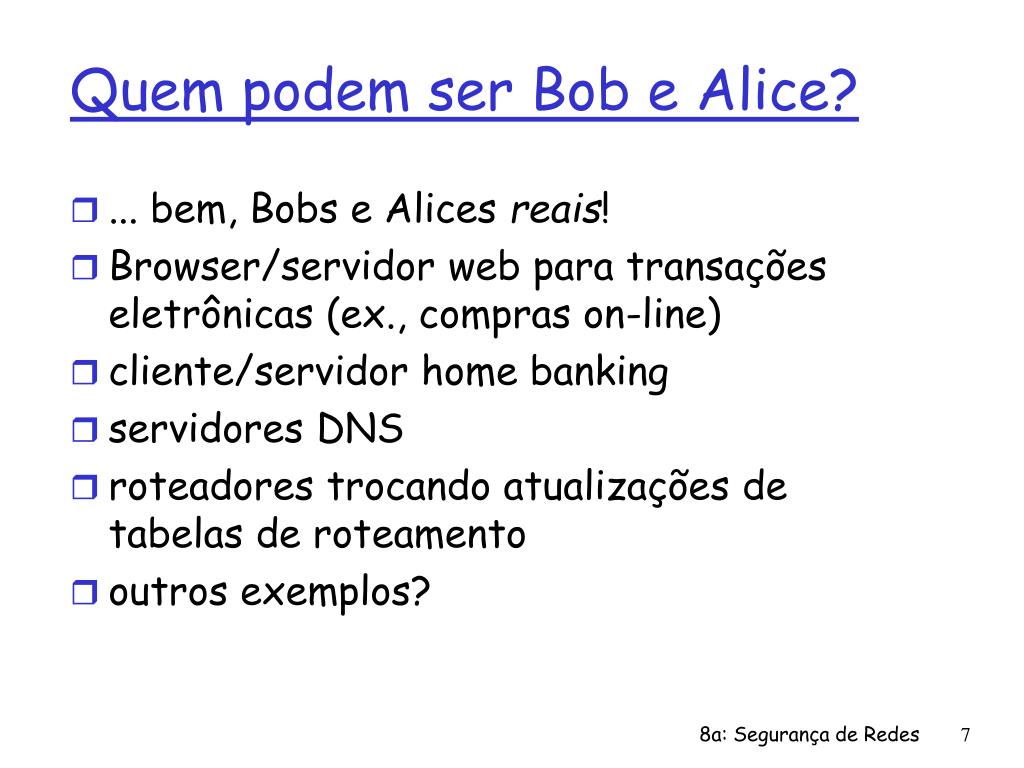 Quem podem ser Bob e Alice?

... bem, Bobs e Alices reais!
Browser/servidor web para transações eletrônicas (ex., compras on-line)
cliente/servidor home banking
servidores DNS
roteadores trocando atualizações de tabelas de roteamento
outros exemplos?

8a: Segurança de Redes 7